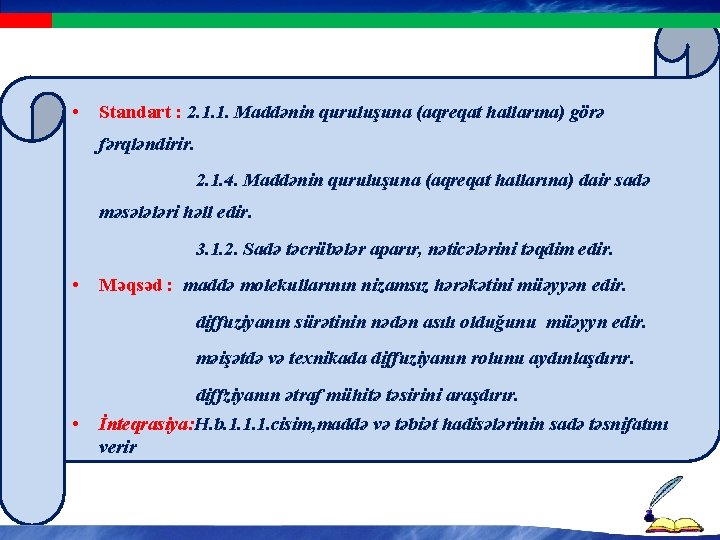 • Standart : 2.1.1. Maddənin quruluşuna (aqreqat hallarına) görə fərqləndirir.

2.1.4. Maddənin quruluşuna (aqreqat hallarına) dair sadə məsələləri həll edir.

3.1.2. Sadə təcrübələr aparır, nəticələrini təqdim edir.

• Məqsəd : maddə molekullarının nizamsız hərəkətini müəyyən edir.

diffuziyanın sürətinin nədən asılı olduğunu müəyyn edir.

məişətdə və texnikada diffuziyanın rolunu aydınlaşdırır.

diffziyanın ətraf mühitə təsirini araşdırır.

• İnteqrasiya:H.b.1.1.1.cisim,maddə və təbiət hadisələrinin sadə təsnifatını verir